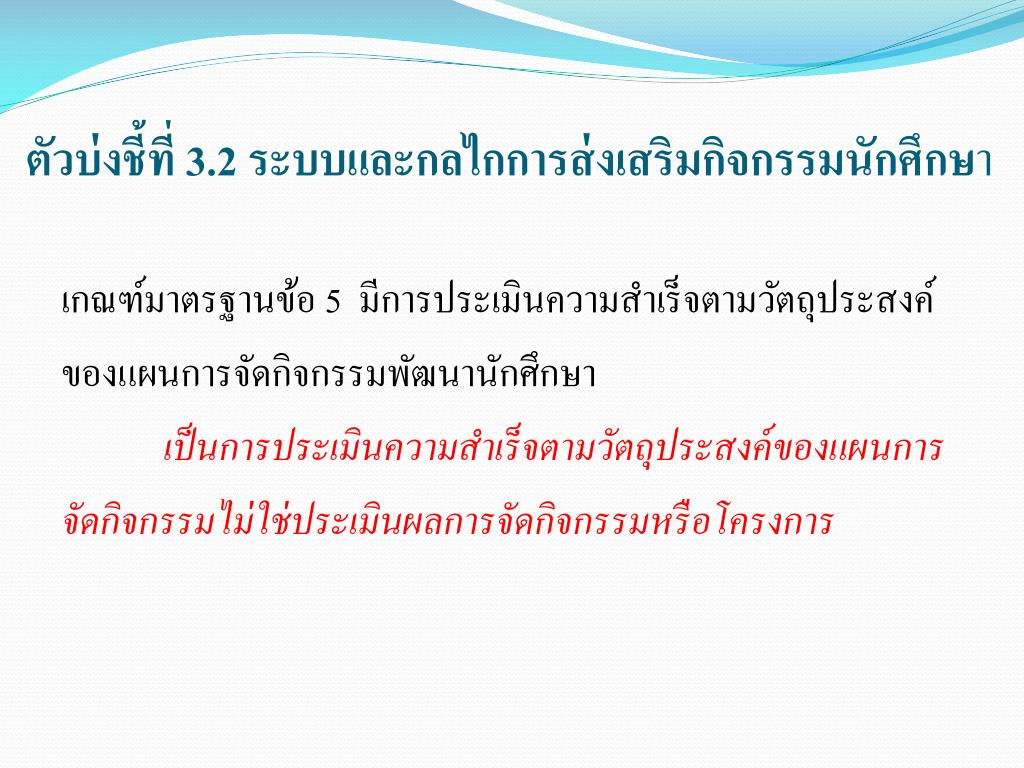 ตัวบ่งชี้ที่ 3.2 ระบบและกลไกการส่งเสริมกิจกรรมนักศึกษา

เกณฑ์มาตรฐานข้อ 5 มีการประเมินความสำเร็จตามวัตถุประสงค์ของแผนการจัดกิจกรรมพัฒนานักศึกษา

เป็นการประเมินความสำเร็จตามวัตถุประสงค์ของแผนการจัดกิจกรรมไม่ใช่ประเมินผลการจัดกิจกรรมหรือโครงการ